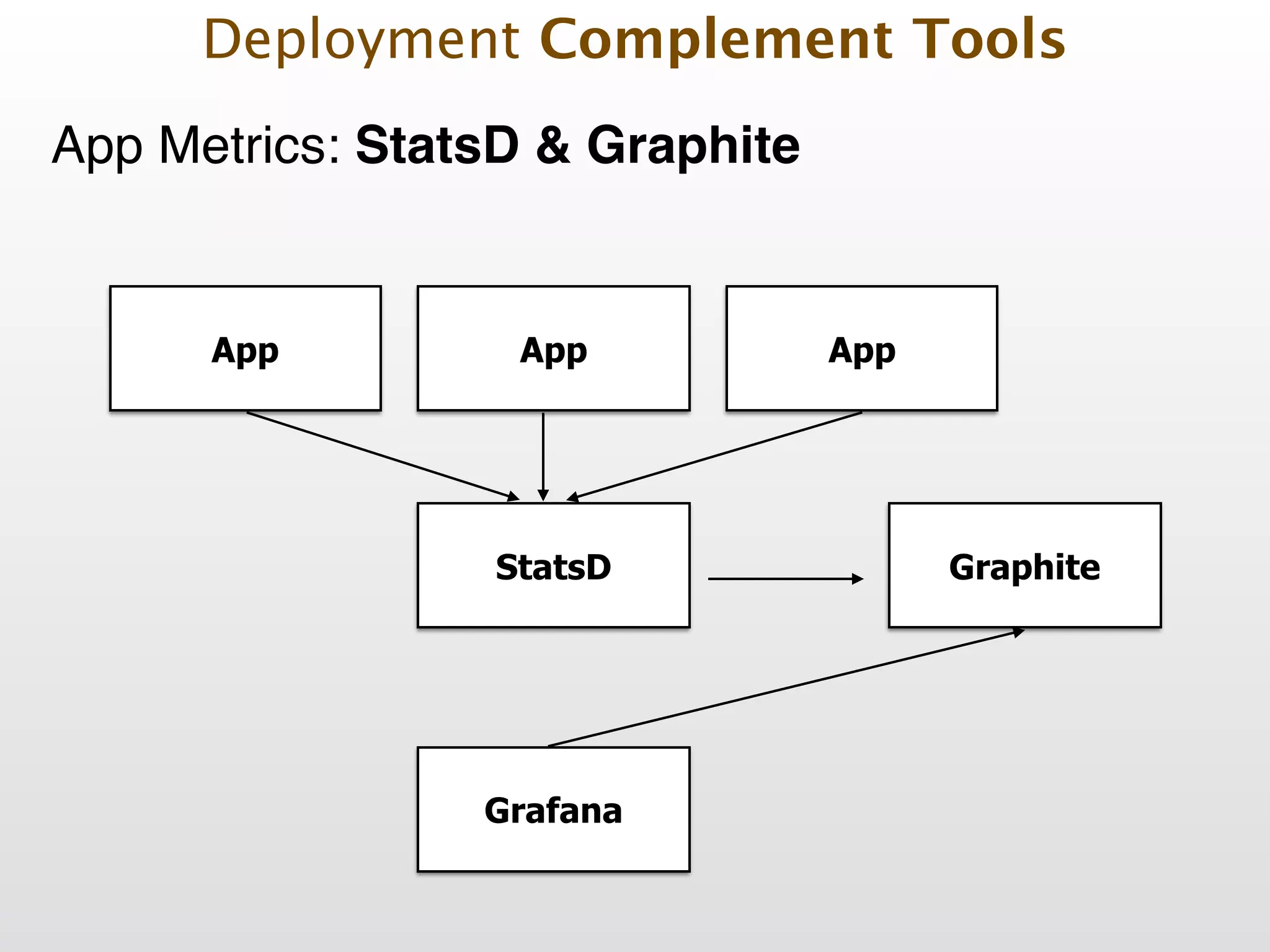 Deployment Complement Tools

App Metrics: StatsD & Graphite

App

App

App

StatsD

Graphite

Grafana